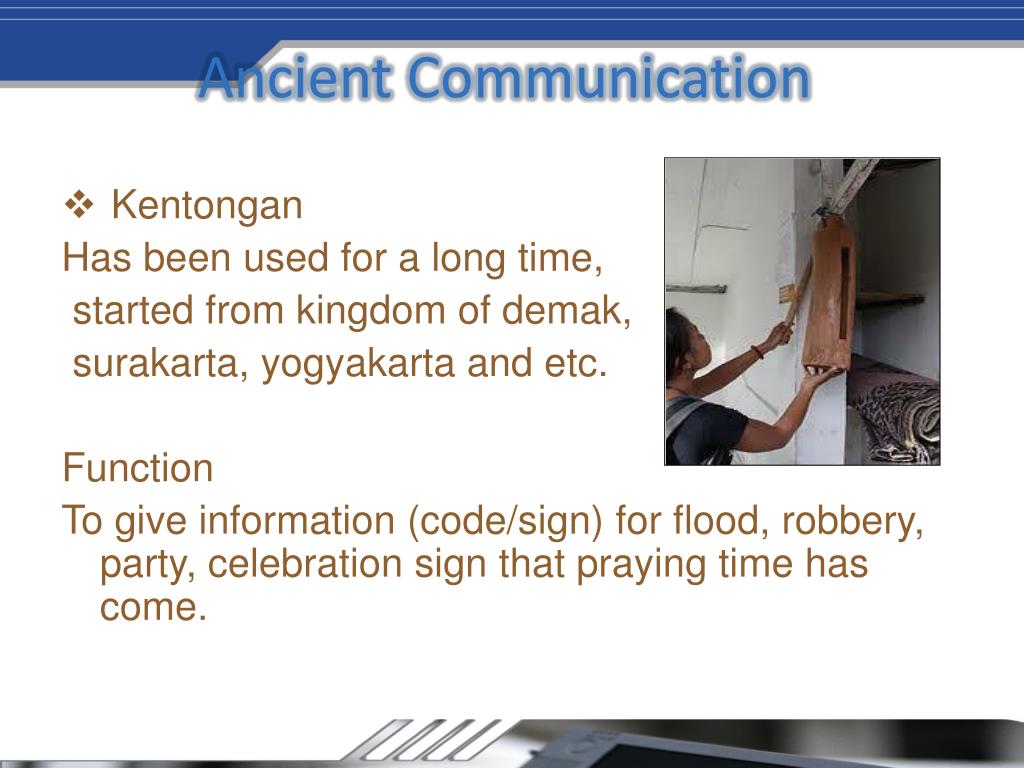 Ancient Communication

❖ Kentongan

Has been used for a long time, started from kingdom of demak, surakarta, yogyakarta and etc.

Function

To give information (code/sign) for flood, robbery, party, celebration sign that praying time has come.